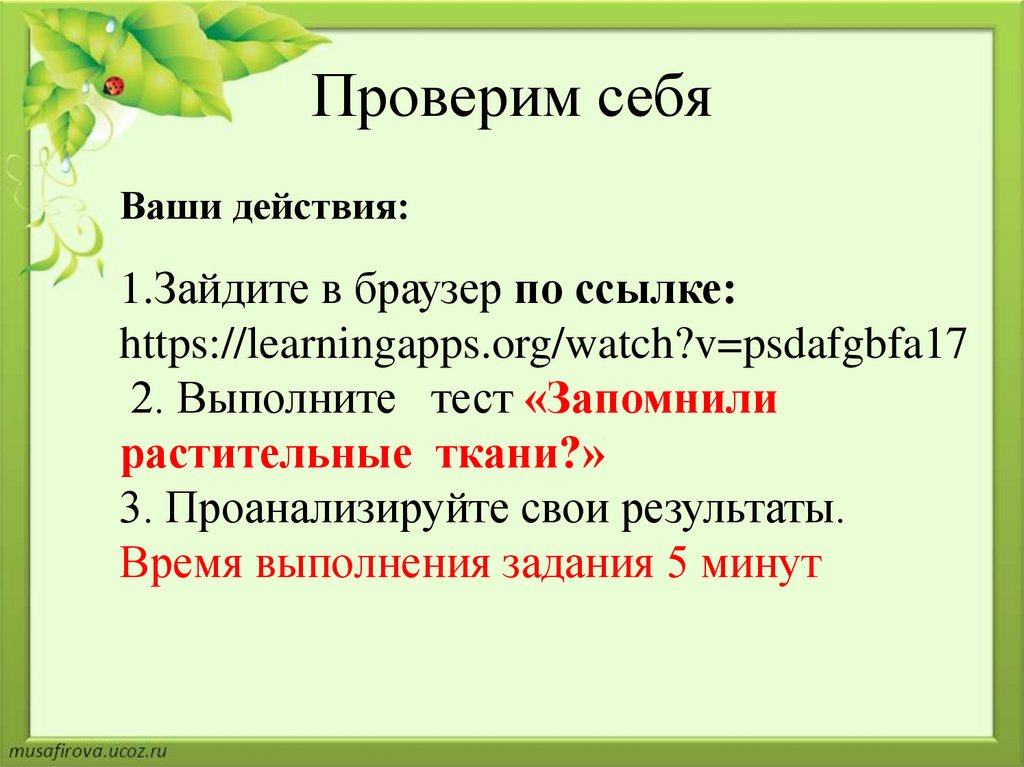 Проверим себя

Ваши действия:

1.Зайдите в браузер по ссылке: https://learningapps.org/watch?v=psdafgbfa17
2. Выполните тест «Запомнили растительные ткани?»
3. Проанализируйте свои результаты.
Время выполнения задания 5 минут

musafirova.ucoz.ru